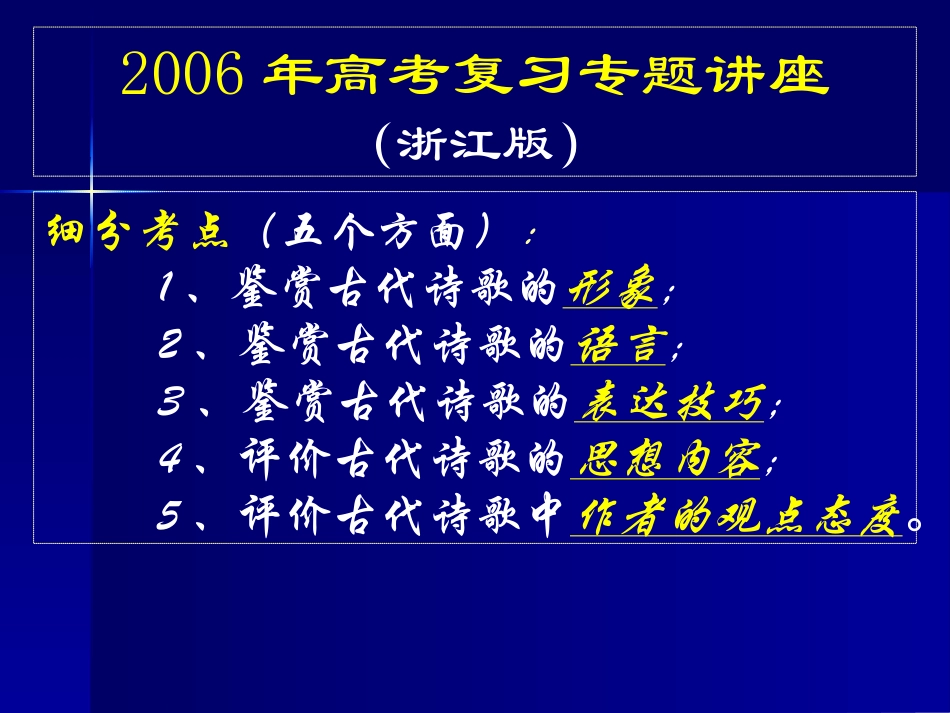 2006 年高考复习专题讲座

（浙江版）

细分考点（五个方面）：

1、鉴赏古代诗歌的形象；

2、鉴赏古代诗歌的语言；

3、鉴赏古代诗歌的表达技巧；

4、评价古代诗歌的思想内容；

5、评价古代诗歌中作者的观点态度。